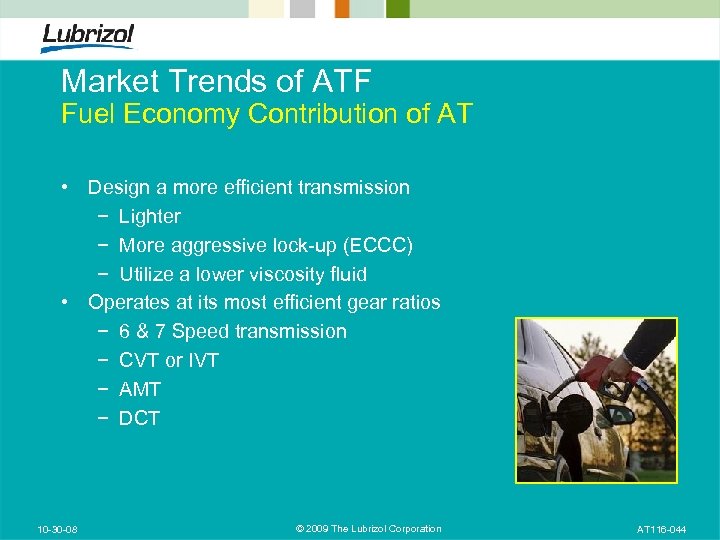 Lubrizol

Market Trends of ATF
Fuel Economy Contribution of AT

• Design a more efficient transmission
 − Lighter
 − More aggressive lock-up (ECCC)
 − Utilize a lower viscosity fluid
• Operates at its most efficient gear ratios
 − 6 & 7 Speed transmission
 − CVT or IVT
 − AMT
 − DCT

10-30-08
© 2009 The Lubrizol Corporation
AT116-044